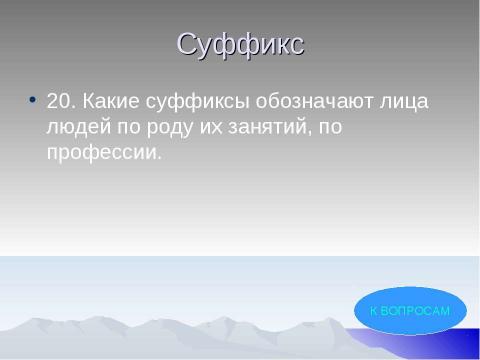 Суффикс

• 20. Какие суффиксы обозначают лица людей по роду их занятий, по профессии.

К ВОПРОСАМ